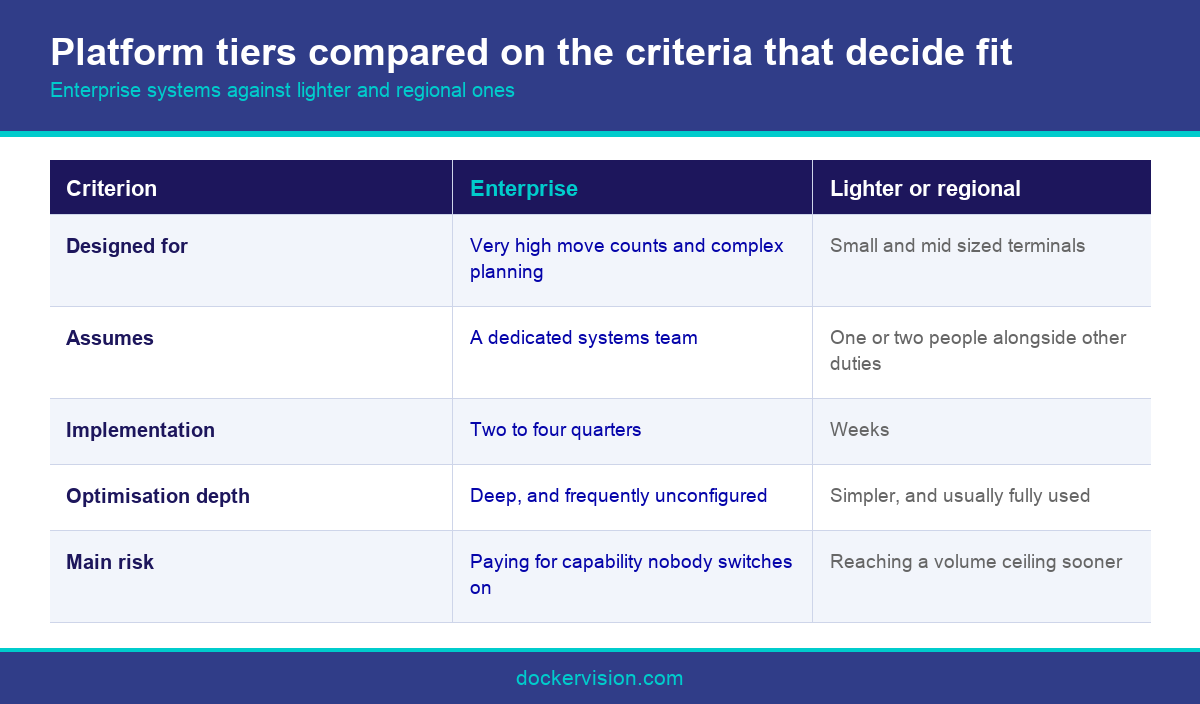 Platform tiers compared on the criteria that decide fit
Enterprise systems against lighter and regional ones

| Criterion | Enterprise | Lighter or regional |
|---|---|---|
| Designed for | Very high move counts and complex planning | Small and mid sized terminals |
| Assumes | A dedicated systems team | One or two people alongside other duties |
| Implementation | Two to four quarters | Weeks |
| Optimisation depth | Deep, and frequently unconfigured | Simpler, and usually fully used |
| Main risk | Paying for capability nobody switches on | Reaching a volume ceiling sooner |

dockervision.com